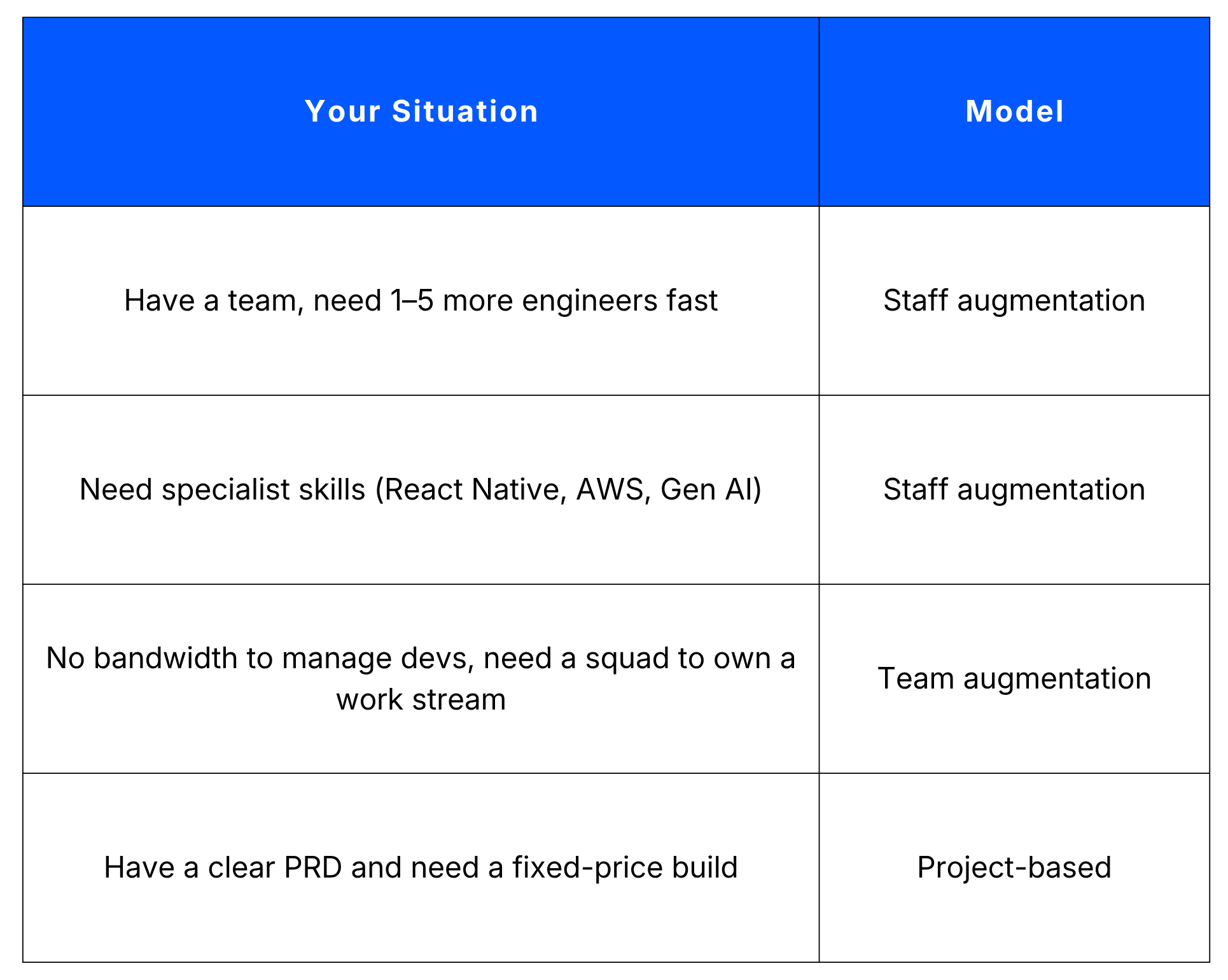 | Your Situation | Model |
|---|---|
| Have a team, need 1–5 more engineers fast | Staff augmentation |
| Need specialist skills (React Native, AWS, Gen AI) | Staff augmentation |
| No bandwidth to manage devs, need a squad to own a work stream | Team augmentation |
| Have a clear PRD and need a fixed-price build | Project-based |